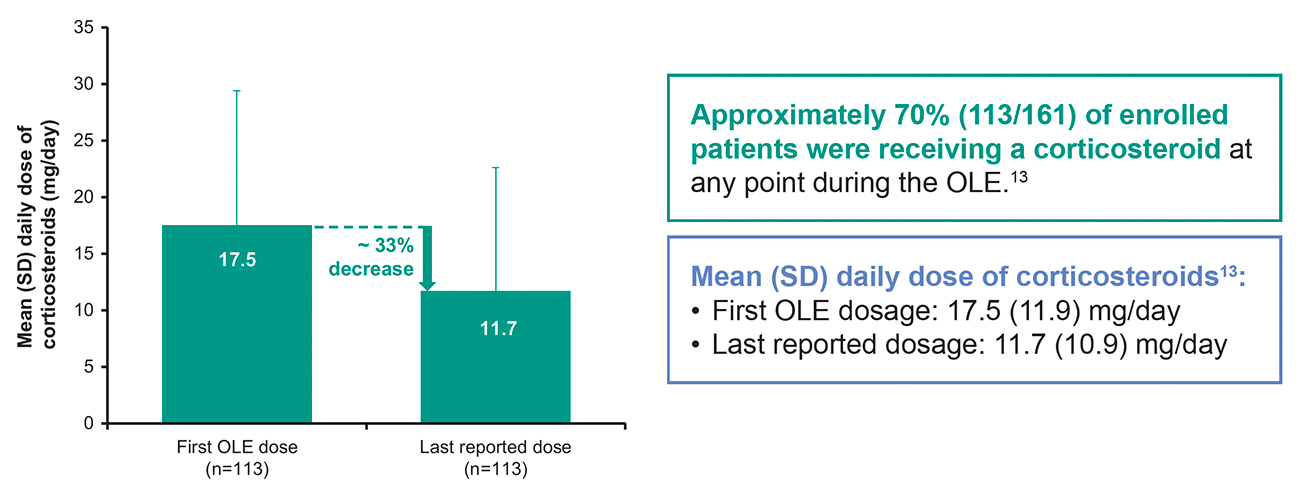 Mean (SD) daily dose of corticosteroids (mg/day)

35
30
25
20
15
10
5
0

17.5
~ 33% decrease
11.7

First OLE dose (n=113)
Last reported dose (n=113)

Approximately 70% (113/161) of enrolled patients were receiving a corticosteroid at any point during the OLE.$^{13}$

Mean (SD) daily dose of corticosteroids$^{13}$:
• First OLE dosage: 17.5 (11.9) mg/day
• Last reported dosage: 11.7 (10.9) mg/day